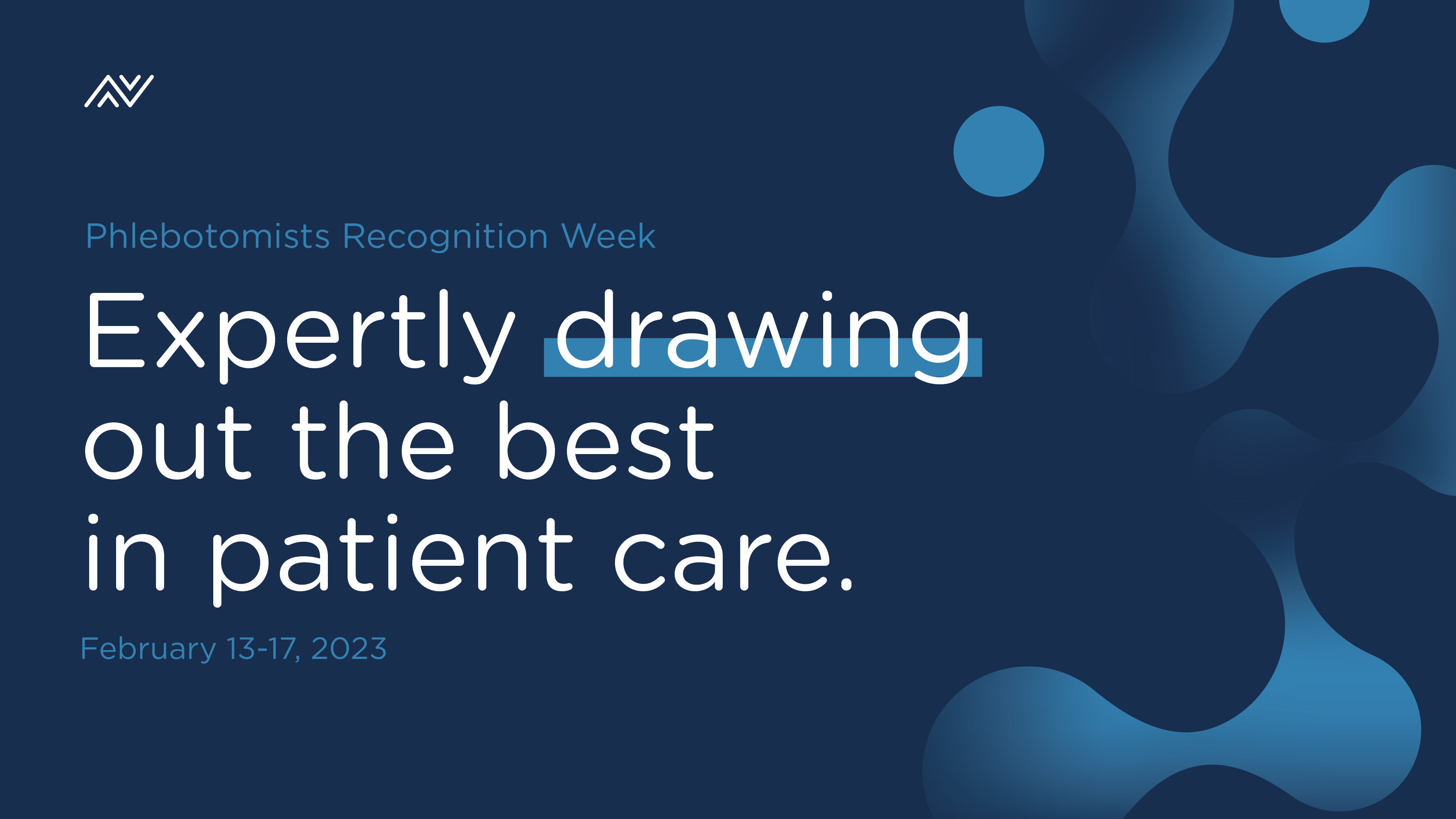 Phlebotomists Recognition Week

Expertly drawing out the best in patient care.

February 13-17, 2023